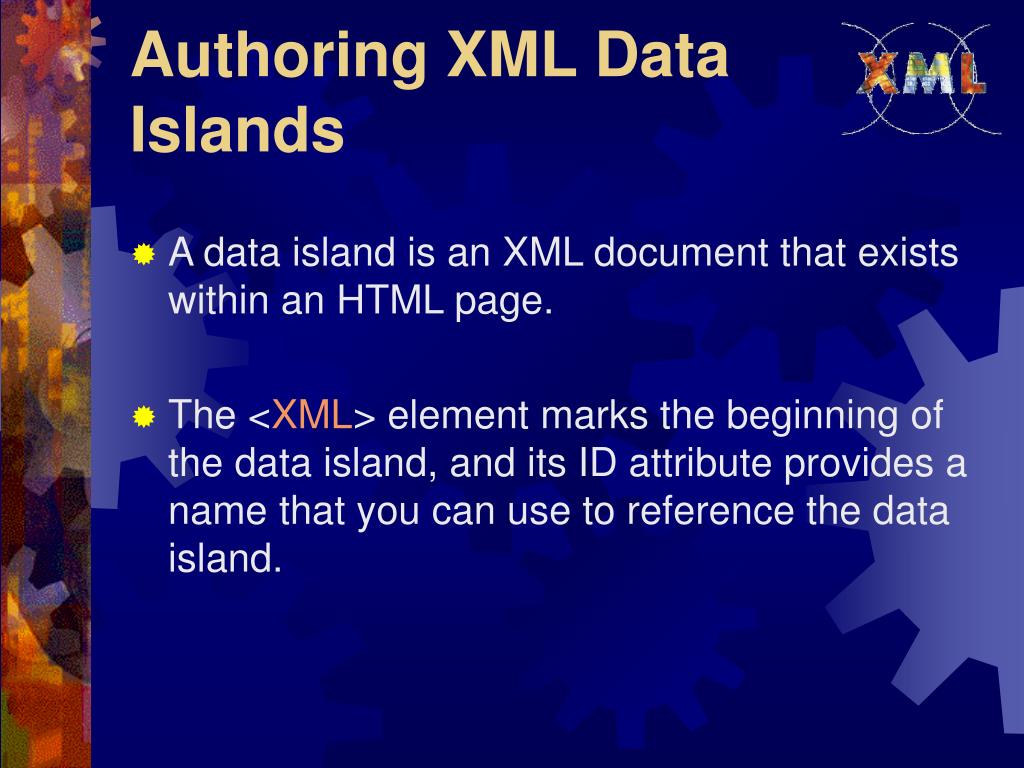 Authoring XML Data Islands

XML

A data island is an XML document that exists within an HTML page.

The <XML> element marks the beginning of the data island, and its ID attribute provides a name that you can use to reference the data island.